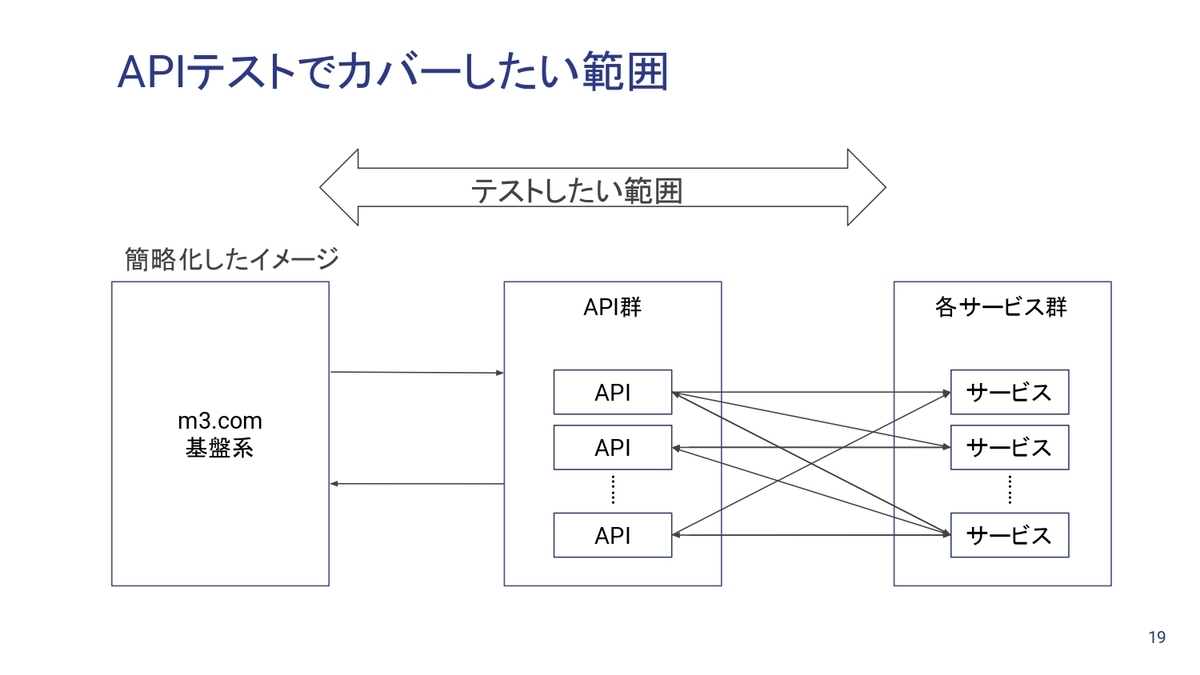 APIテストでカバーしたい範囲

テストしたい範囲

簡略化したイメージ

m3.com
基盤系

API群

API

API

API

各サービス群

サービス

サービス

サービス

19